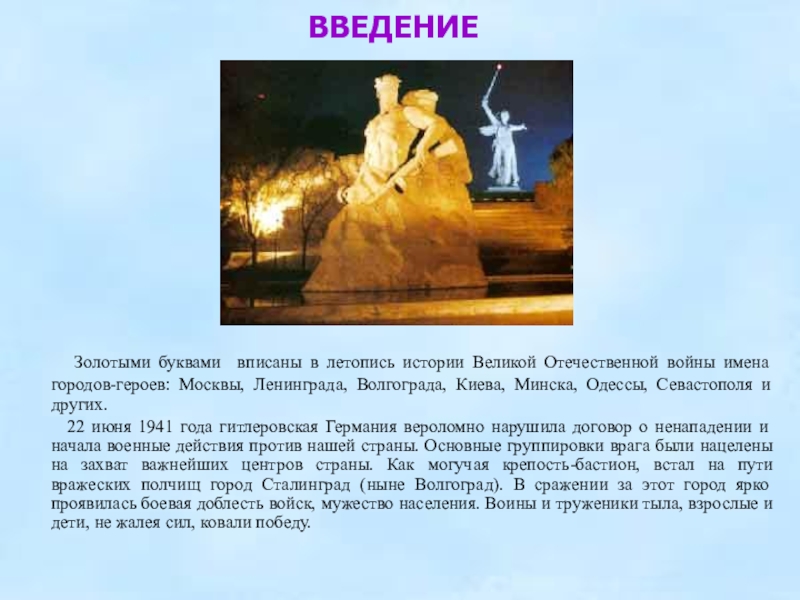 ВВЕДЕНИЕ

Золотыми буквами вписаны в летопись истории Великой Отечественной войны имена городов-героев: Москвы, Ленинграда, Волгограда, Киева, Минска, Одессы, Севастополя и других.

22 июня 1941 года гитлеровская Германия вероломно нарушила договор о ненападении и начала военные действия против нашей страны. Основные группировки врага были нацелены на захват важнейших центров страны. Как могучая крепость-бастион, встал на пути вражеских полчищ город Сталинград (ныне Волгоград). В сражении за этот город ярко проявилась боевая доблесть войск, мужество населения. Воины и труженики тыла, взрослые и дети, не жалея сил, ковали победу.